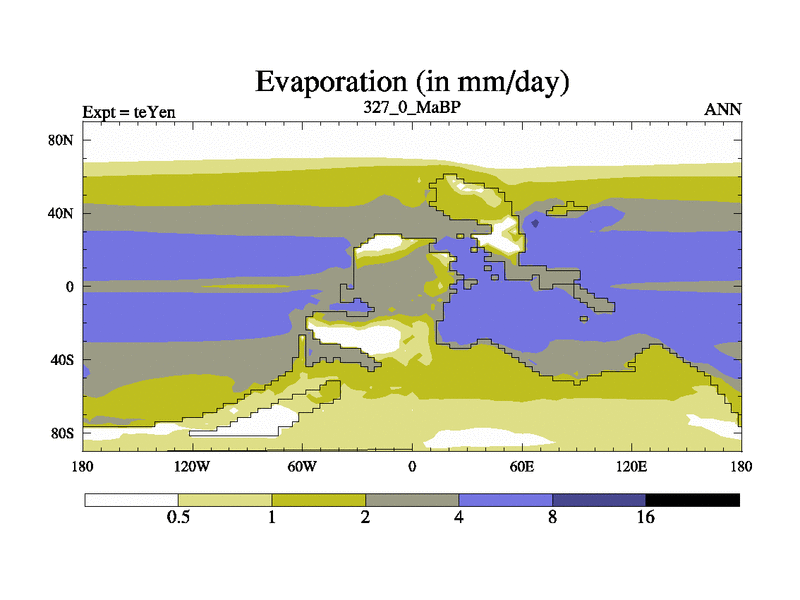 Evaporation (in mm/day)

Expt = teYen
327_0_MaBP
ANN

80N
40N
0
40S
80S

180
120W
60W
0
60E
120E
180

0.5
1
2
4
8
16